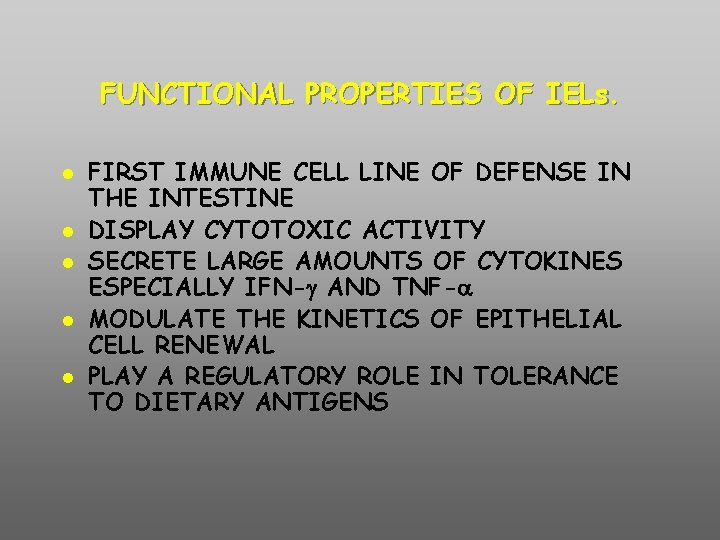 FUNCTIONAL PROPERTIES OF IELs.

- FIRST IMMUNE CELL LINE OF DEFENSE IN THE INTESTINE
- DISPLAY CYTOTOXIC ACTIVITY
- SECRETE LARGE AMOUNTS OF CYTOKINES ESPECIALLY IFN-$\gamma$ AND TNF-$\alpha$
- MODULATE THE KINETICS OF EPITHELIAL CELL RENEWAL
- PLAY A REGULATORY ROLE IN TOLERANCE TO DIETARY ANTIGENS